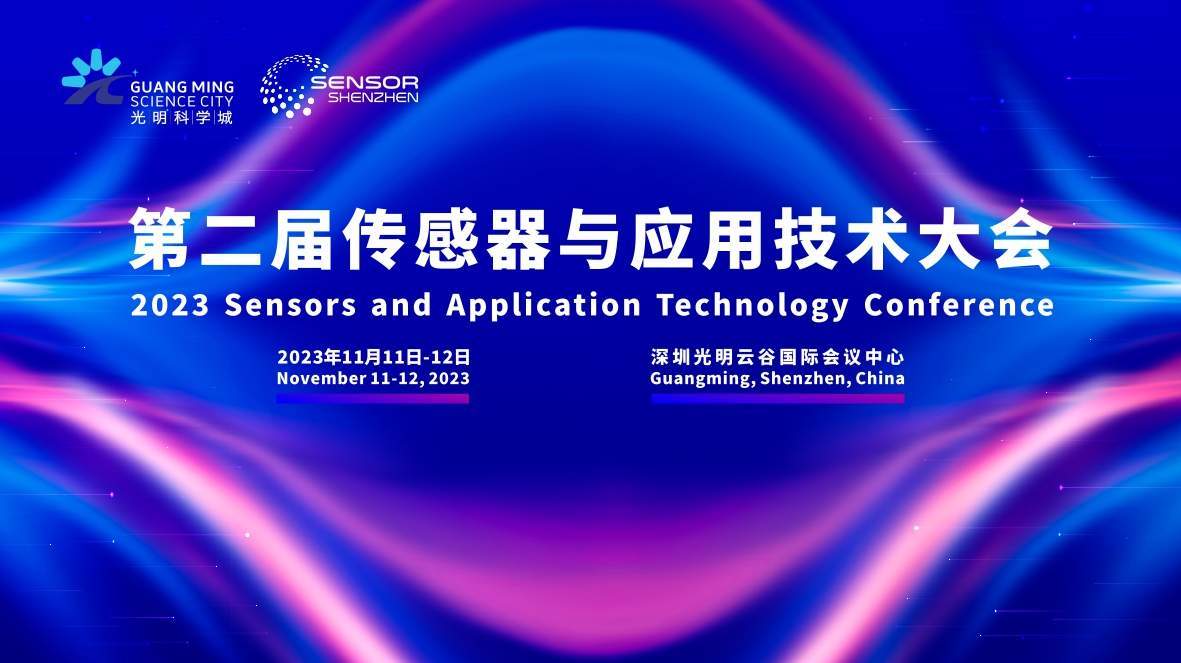 GUANG MING
SCIENCE CITY
光明科学城

SENSOR
SHENZHEN

第二届传感器与应用技术大会
2023 Sensors and Application Technology Conference

2023年11月11日-12日
November 11-12, 2023

深圳光明云谷国际会议中心
Guangming, Shenzhen, China